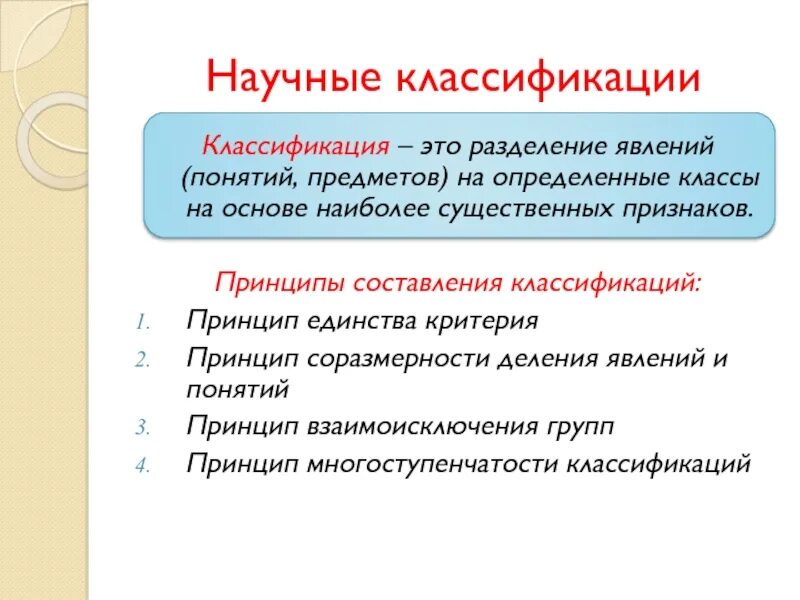 Научные классификации

Классификация – это разделение явлений (понятий, предметов) на определенные классы на основе наиболее существенных признаков.

Принципы составления классификаций:

1. Принцип единства критерия
2. Принцип соразмерности деления явлений и понятий
3. Принцип взаимоисключения групп
4. Принцип многоступенчатости классификаций